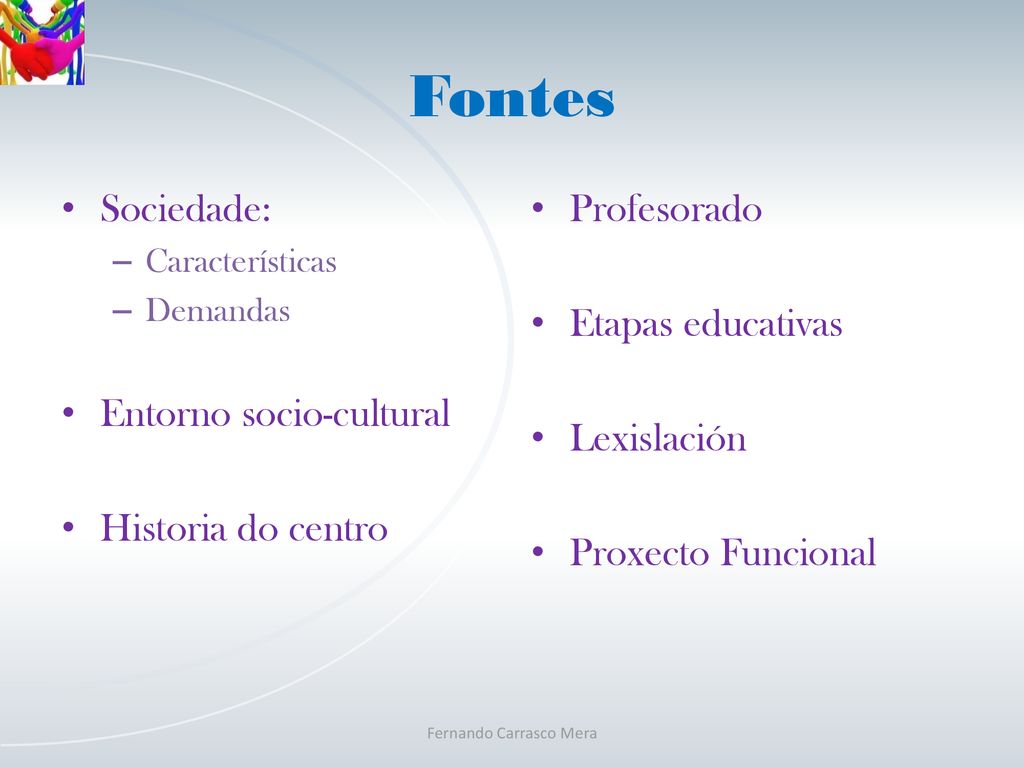 Fontes

• Sociedade:
– Características
– Demandas

• Entorno socio-cultural

• Historia do centro

• Profesorado

• Etapas educativas

• Lexislación

• Proxecto Funcional

Fernando Carrasco Mera